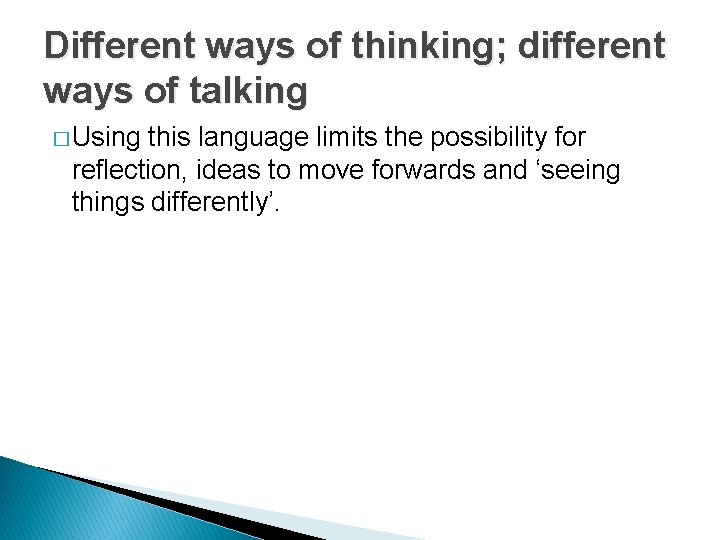 Different ways of thinking; different ways of talking

□ Using this language limits the possibility for reflection, ideas to move forwards and ‘seeing things differently’.